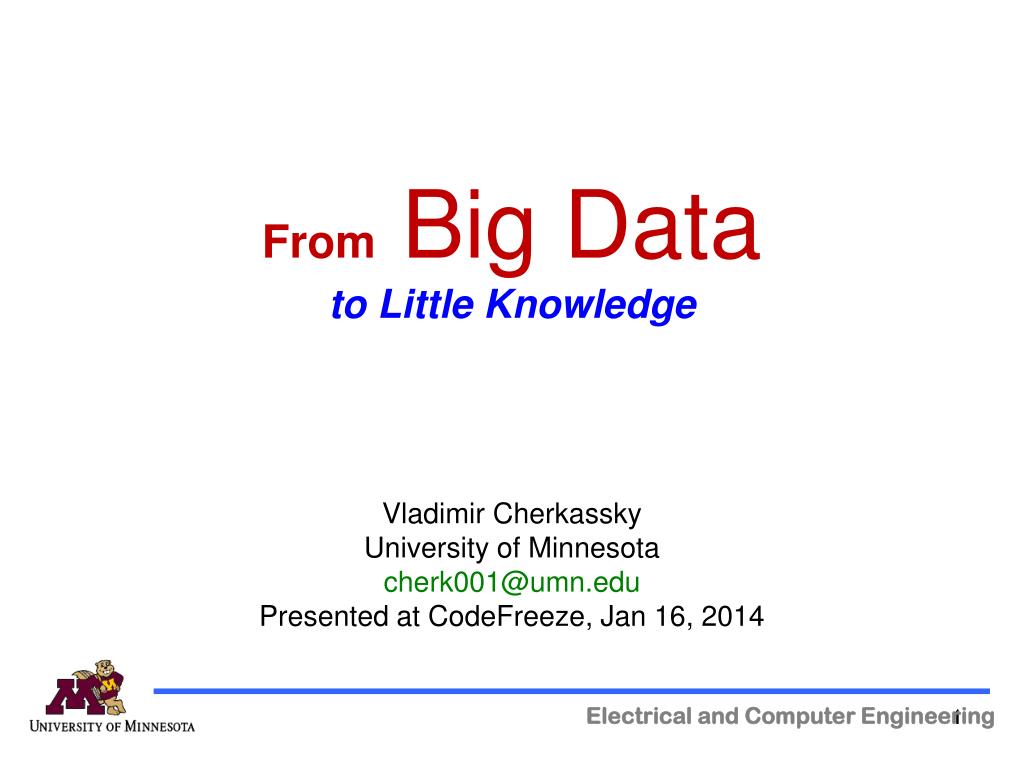 From Big Data
to Little Knowledge

Vladimir Cherkassky
University of Minnesota
cherk001@umn.edu
Presented at CodeFreeze, Jan 16, 2014

UNIVERSITY OF MINNESOTA

Electrical and Computer Engineering

1